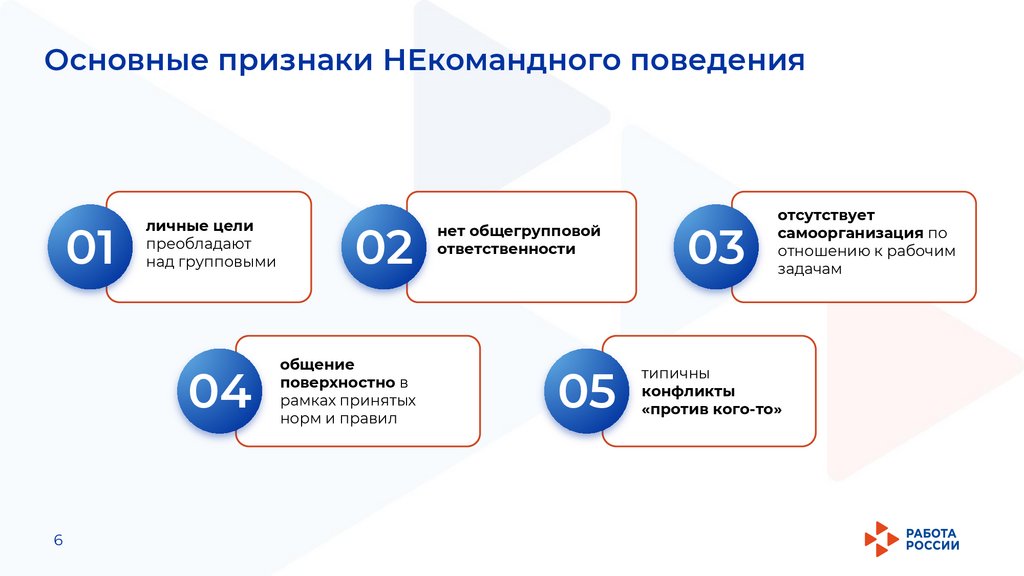 Основные признаки НЕкомандного поведения

01 личные цели преобладают над групповыми

02 нет общегрупповой ответственности

03 отсутствует самоорганизация по отношению к рабочим задачам

04 общение поверхностно в рамках принятых норм и правил

05 типичны конфликты «против кого-то»

6

РАБОТА РОССИИ